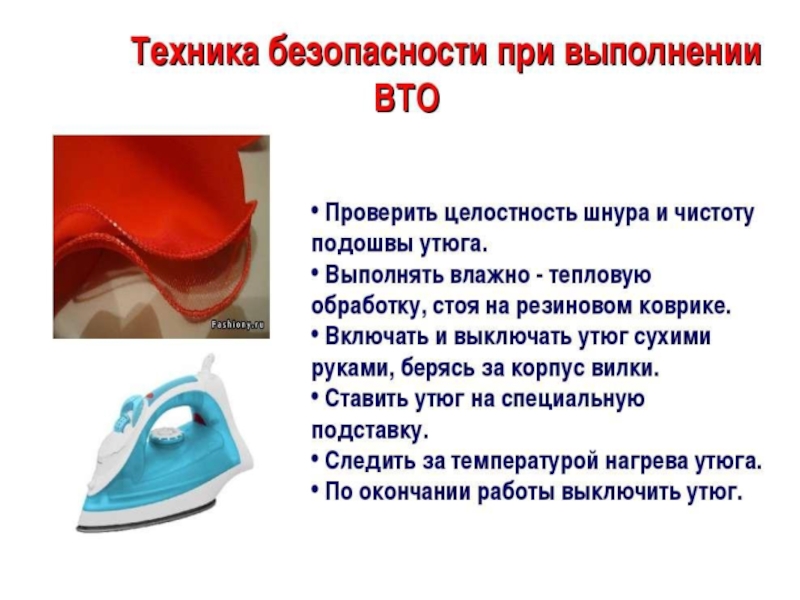 Техника безопасности при выполнении ВТО

Fashiony.ru

• Проверить целостность шнура и чистоту подошвы утюга.
• Выполнять влажно - тепловую обработку, стоя на резиновом коврике.
• Включать и выключать утюг сухими руками, берясь за корпус вилки.
• Ставить утюг на специальную подставку.
• Следить за температурой нагрева утюга.
• По окончании работы выключить утюг.